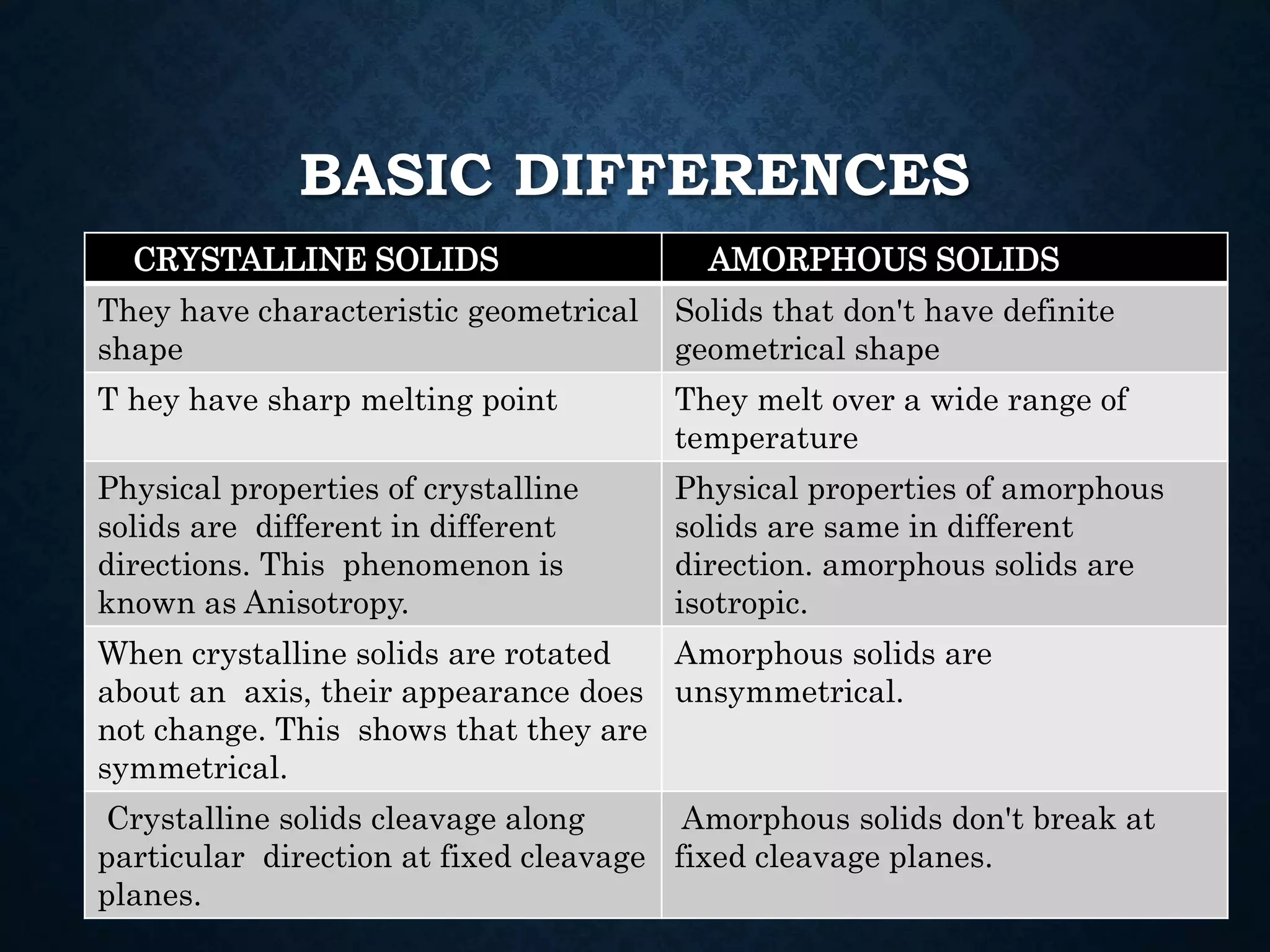 BASIC DIFFERENCES

| CRYSTALLINE SOLIDS | AMORPHOUS SOLIDS |
|---|---|
| They have characteristic geometrical shape | Solids that don't have definite geometrical shape |
| T hey have sharp melting point | They melt over a wide range of temperature |
| Physical properties of crystalline solids are different in different directions. This phenomenon is known as Anisotropy. | Physical properties of amorphous solids are same in different direction. amorphous solids are isotropic. |
| When crystalline solids are rotated about an axis, their appearance does not change. This shows that they are symmetrical. | Amorphous solids are unsymmetrical. |
| Crystalline solids cleavage along particular direction at fixed cleavage planes. | Amorphous solids don't break at fixed cleavage planes. |